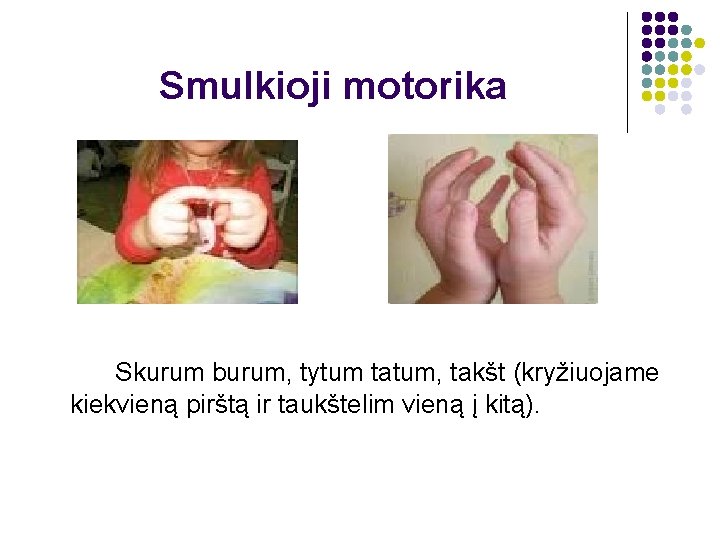 Smulkioji motorika

Skurum burum, tytum tatum, takšt (kryžiuojame kiekvieną pirštą ir taukštelim vieną į kitą).